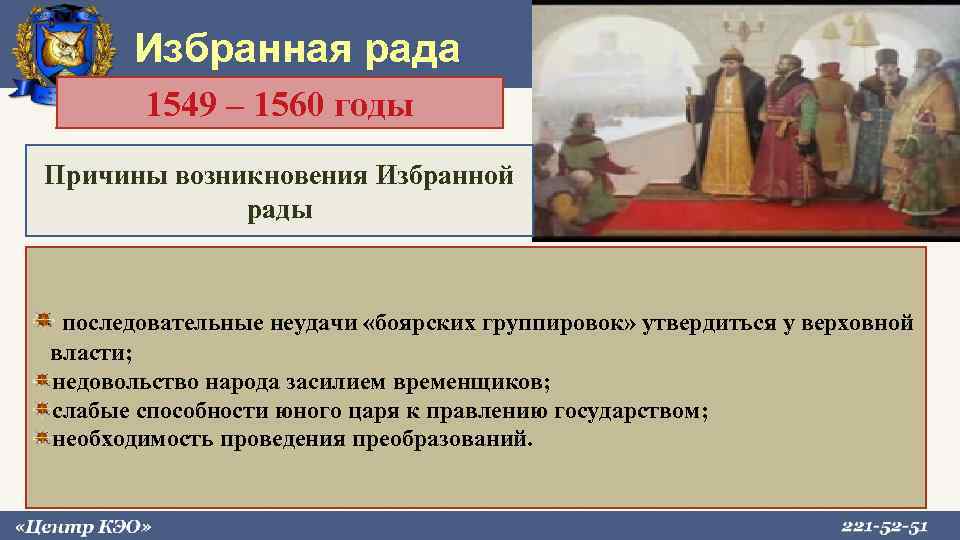 Избранная рада

1549 – 1560 годы

Причины возникновения Избранной рады

последовательные неудачи «боярских группировок» утвердиться у верховной власти;
недовольство народа засилием временщиков;
слабые способности юного царя к правлению государством;
необходимость проведения преобразований.

«Центр КЭО»

221-52-51